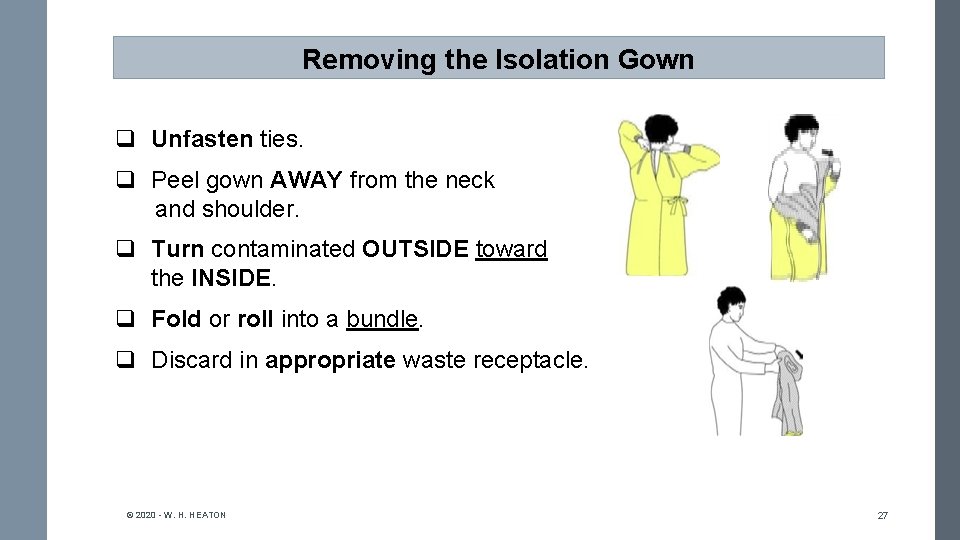 Removing the Isolation Gown

❑ Unfasten ties.

❑ Peel gown AWAY from the neck and shoulder.

❑ Turn contaminated OUTSIDE toward the INSIDE.

❑ Fold or roll into a bundle.

❑ Discard in appropriate waste receptacle.

© 2020 - W. H. HEATON

27